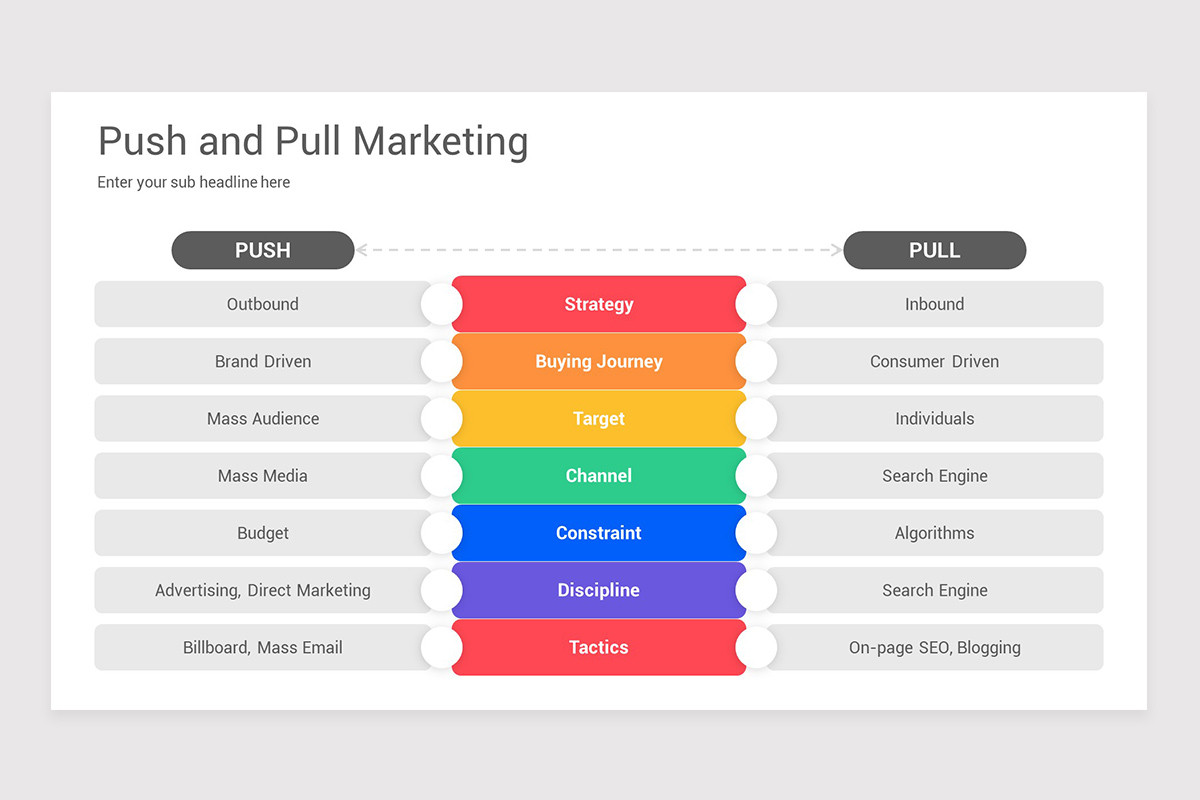 Push and Pull Marketing

Enter your sub headline here

| PUSH | | PULL |
|---|---|---|
| Outbound | Strategy | Inbound |
| Brand Driven | Buying Journey | Consumer Driven |
| Mass Audience | Target | Individuals |
| Mass Media | Channel | Search Engine |
| Budget | Constraint | Algorithms |
| Advertising, Direct Marketing | Discipline | Search Engine |
| Billboard, Mass Email | Tactics | On-page SEO, Blogging |